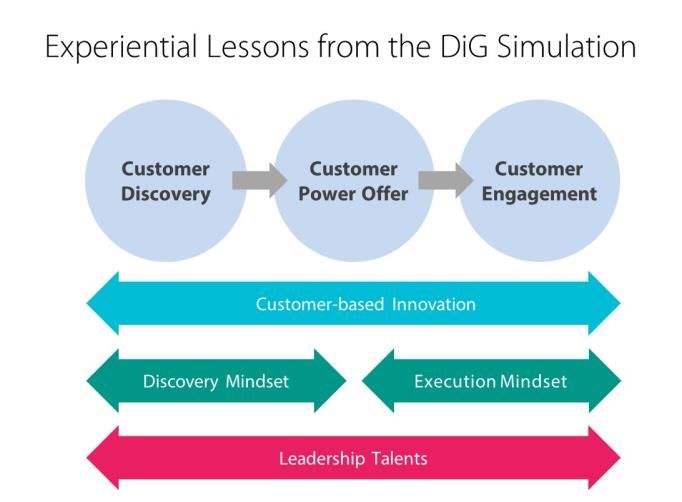 Experiential Lessons from the DiG Simulation

Customer Discovery

Customer Power Offer

Customer Engagement

Customer-based Innovation

Discovery Mindset

Execution Mindset

Leadership Talents